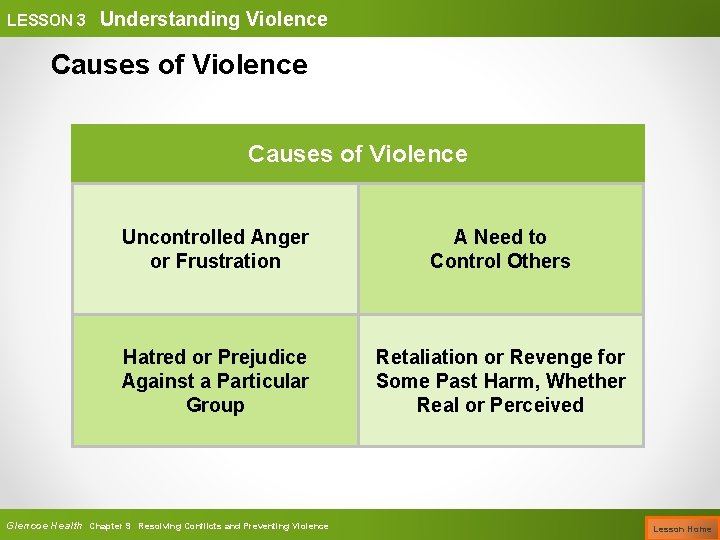 LESSON 3 Understanding Violence

Causes of Violence

| Causes of Violence | |
|---|---|
| Uncontrolled Anger or Frustration | A Need to Control Others |
| Hatred or Prejudice Against a Particular Group | Retaliation or Revenge for Some Past Harm, Whether Real or Perceived |

Glencoe Health Chapter 9 Resolving Conflicts and Preventing Violence

Lesson Home